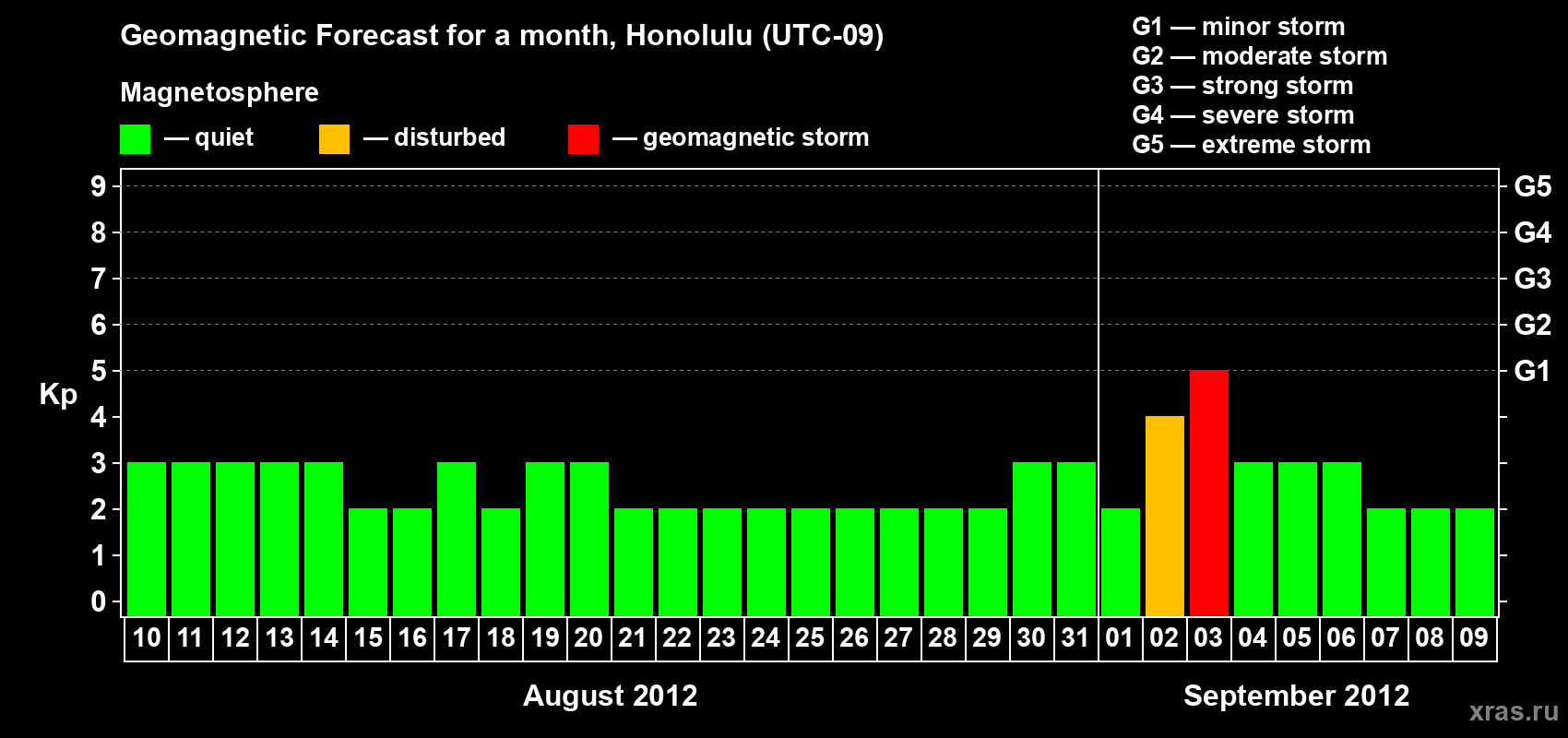 Geomagnetic Forecast for a month, Honolulu (UTC-09)

Magnetosphere

— quiet — disturbed — geomagnetic storm

G1 — minor storm
G2 — moderate storm
G3 — strong storm
G4 — severe storm
G5 — extreme storm

Kp

9
8
7
6
5
4
3
2
1
0

G5
G4
G3
G2
G1

10 11 12 13 14 15 16 17 18 19 20 21 22 23 24 25 26 27 28 29 30 31 01 02 03 04 05 06 07 08 09

August 2012

September 2012

xras.ru